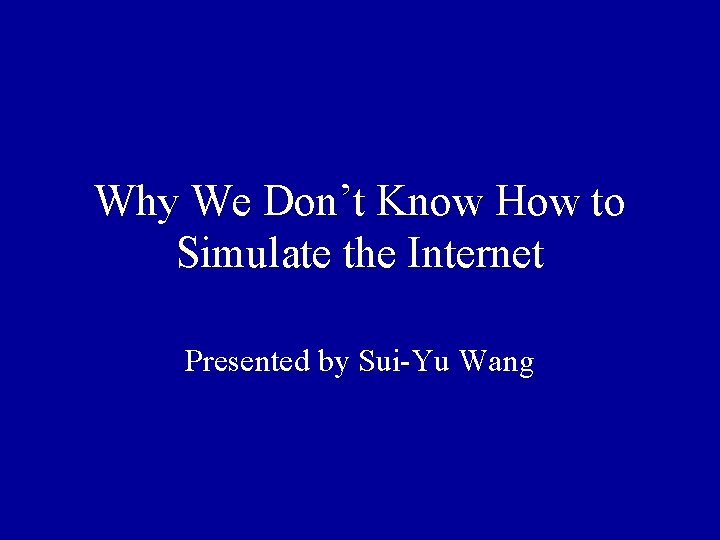 Why We Don’t Know How to Simulate the Internet

Presented by Sui-Yu Wang